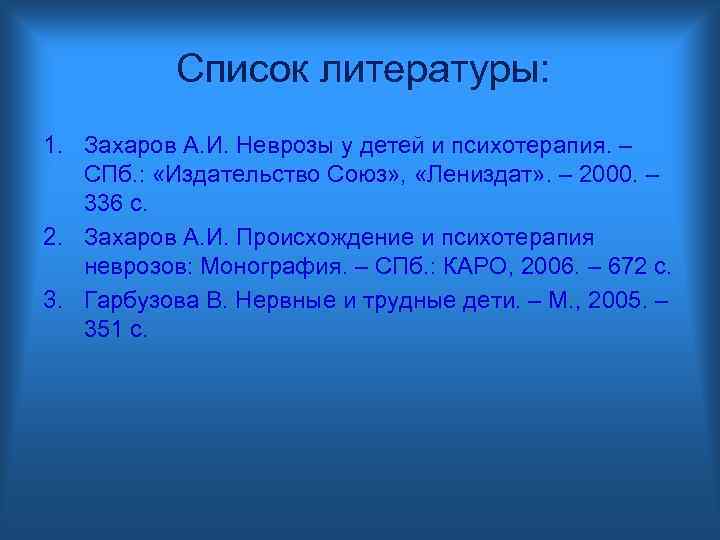 Список литературы:

1. Захаров А.И. Неврозы у детей и психотерапия. – СПб.: «Издательство Союз», «Лениздат». – 2000. – 336 с.
2. Захаров А.И. Происхождение и психотерапия неврозов: Монография. – СПб.: КАРО, 2006. – 672 с.
3. Гарбузова В. Нервные и трудные дети. – М., 2005. – 351 с.